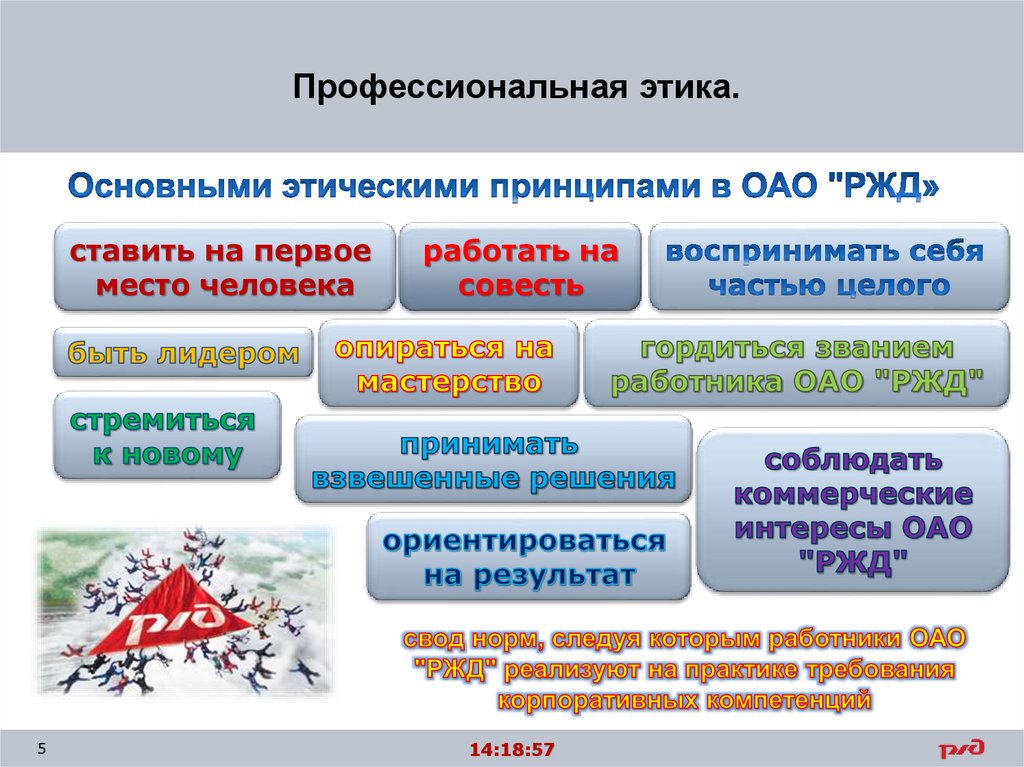 Профессиональная этика.

Основными этическими принципами в ОАО "РЖД»

ставить на первое место человека

работать на совесть

воспринимать себя частью целого

быть лидером

опираться на мастерство

гордиться званием работника ОАО "РЖД"

стремиться к новому

принимать взвешенные решения

соблюдать коммерческие интересы ОАО "РЖД"

ориентироваться на результат

РЖД

свод норм, следуя которым работники ОАО "РЖД" реализуют на практике требования корпоративных компетенций

5

14:18:57

РЖД